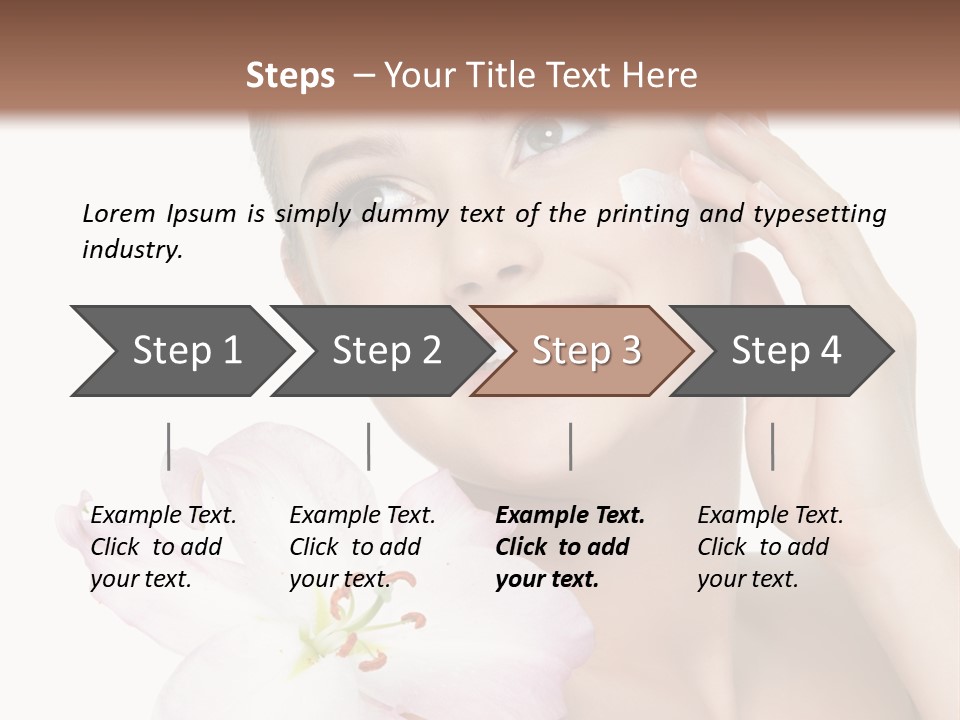 Steps – Your Title Text Here

Lorem Ipsum is simply dummy text of the printing and typesetting industry.

Step 1

Step 2

Step 3

Step 4

Example Text. Click to add your text.

Example Text. Click to add your text.

Example Text. Click to add your text.

Example Text. Click to add your text.